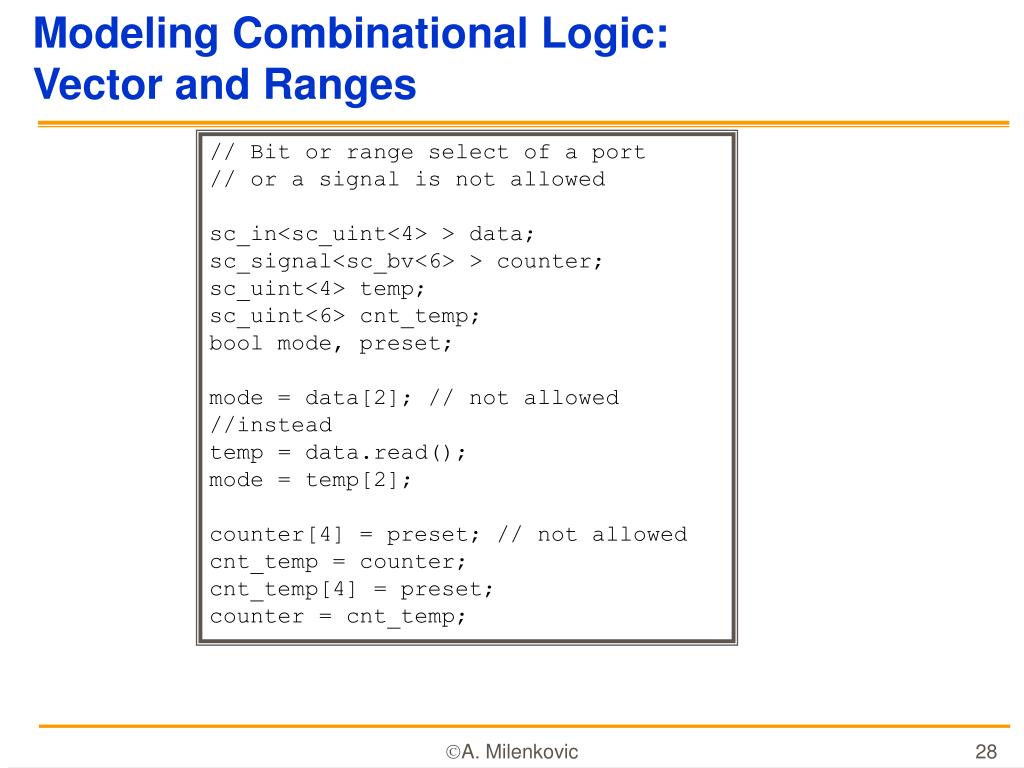 Modeling Combinational Logic:
Vector and Ranges

// Bit or range select of a port
// or a signal is not allowed

sc_in<sc_uint<4> > data;
sc_signal<sc_bv<6> > counter;
sc_uint<4> temp;
sc_uint<6> cnt_temp;
bool mode, preset;

mode = data[2]; // not allowed
//instead
temp = data.read();
mode = temp[2];

counter[4] = preset; // not allowed
cnt_temp = counter;
cnt_temp[4] = preset;
counter = cnt_temp;

©A. Milenkovic

28